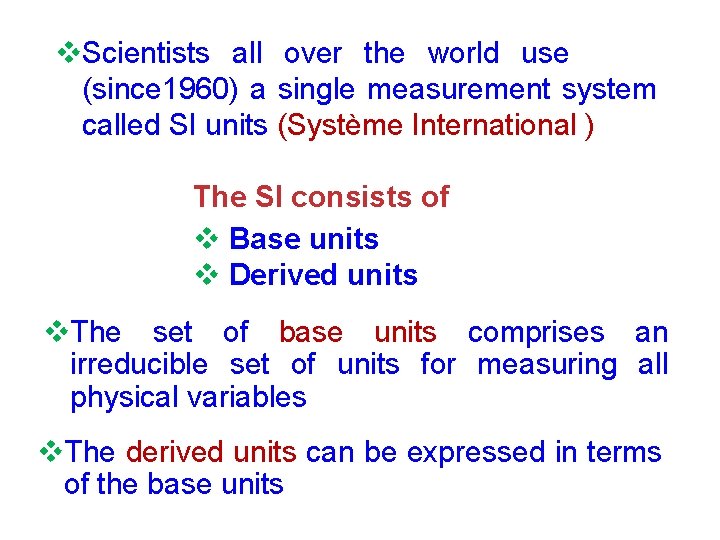 ❖Scientists all over the world use (since1960) a single measurement system called SI units (Système International )

The SI consists of
❖ Base units
❖ Derived units

❖The set of base units comprises an irreducible set of units for measuring all physical variables

❖The derived units can be expressed in terms of the base units